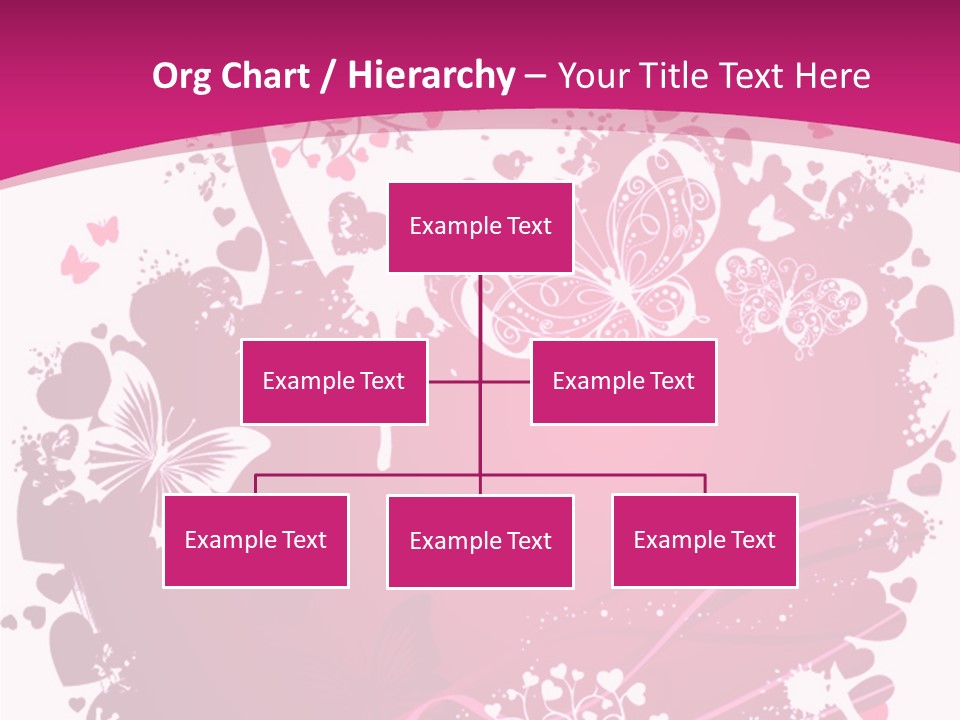 Org Chart / Hierarchy – Your Title Text Here

Example Text

Example Text

Example Text

Example Text

Example Text

Example Text